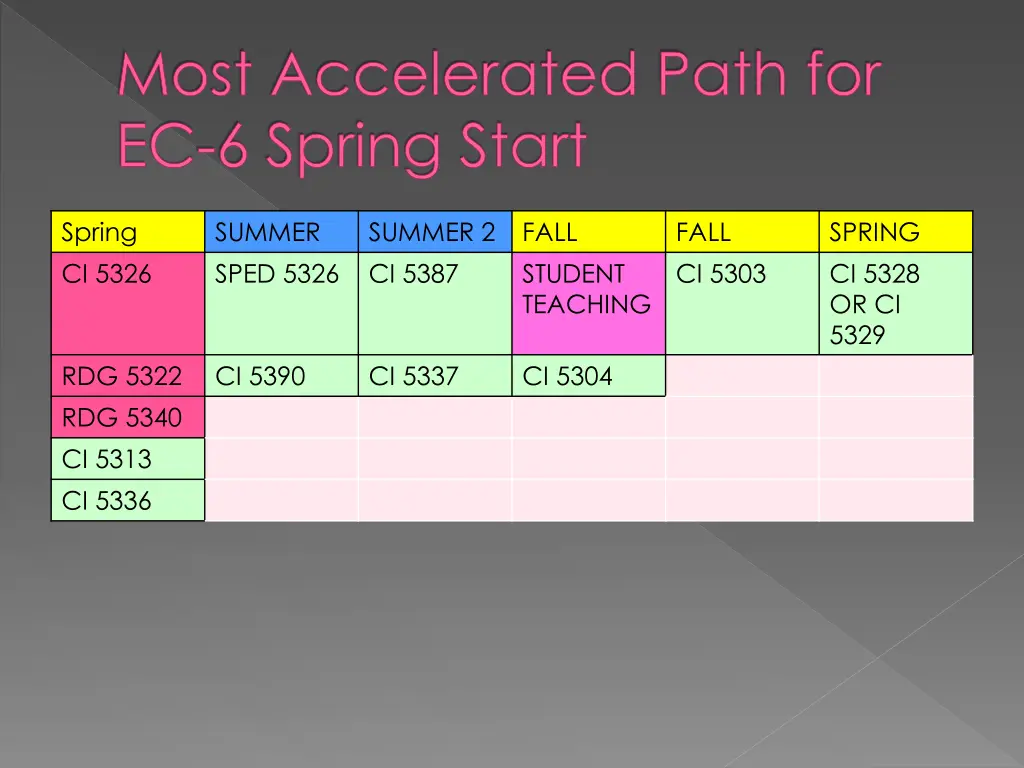 Most Accelerated Path for EC-6 Spring Start

| Spring | SUMMER | SUMMER 2 | FALL | FALL | SPRING |
|---|---|---|---|---|---|
| CI 5326 | SPED 5326 | CI 5387 | STUDENT TEACHING | CI 5303 | CI 5328 OR CI 5329 |
| RDG 5322 | CI 5390 | CI 5337 | CI 5304 | | |
| RDG 5340 | | | | | |
| CI 5313 | | | | | |
| CI 5336 | | | | | |